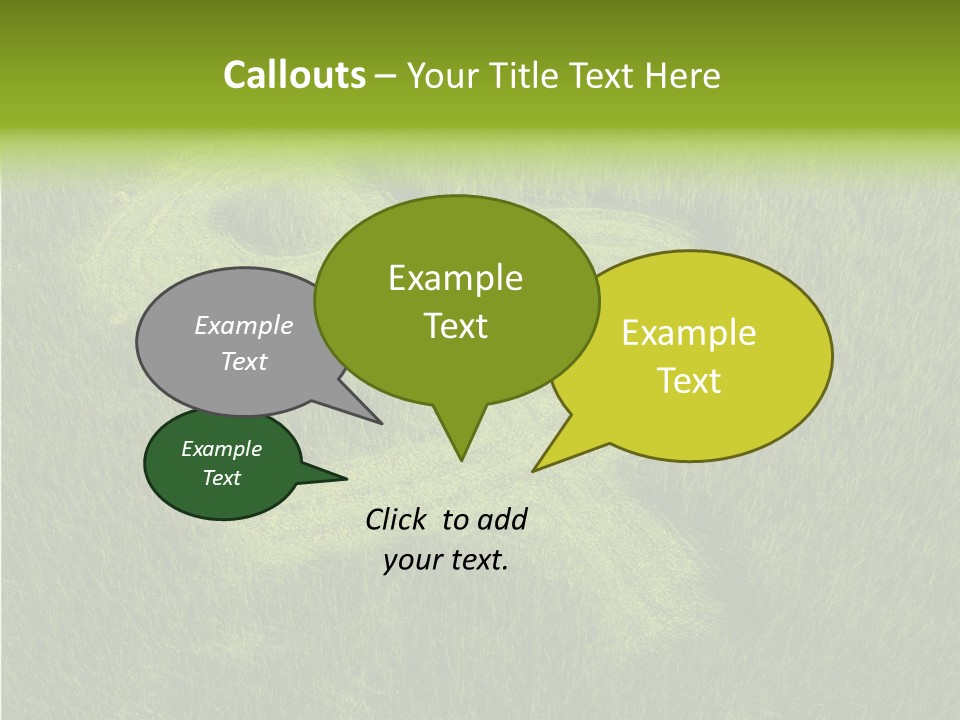 Callouts – Your Title Text Here

Example Text

Example Text

Example Text

Example Text

Click to add your text.